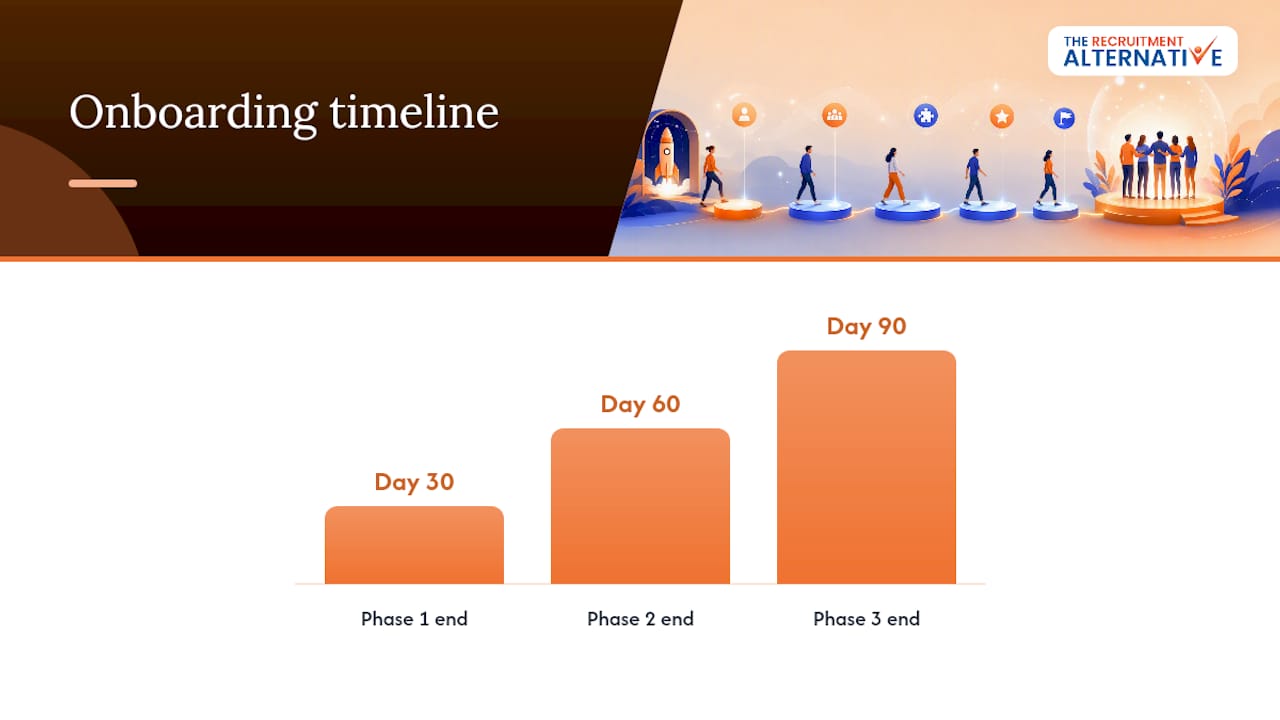 Onboarding timeline

THE RECRUITMENT ALTERNATIVE

Day 30

Day 60

Day 90

Phase 1 end

Phase 2 end

Phase 3 end